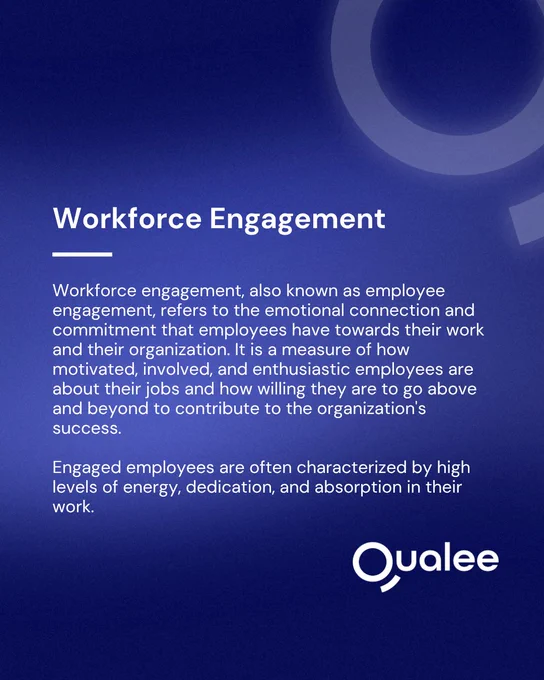 Workforce Engagement

Workforce engagement, also known as employee engagement, refers to the emotional connection and commitment that employees have towards their work and their organization. It is a measure of how motivated, involved, and enthusiastic employees are about their jobs and how willing they are to go above and beyond to contribute to the organization's success.

Engaged employees are often characterized by high levels of energy, dedication, and absorption in their work.

Qualee